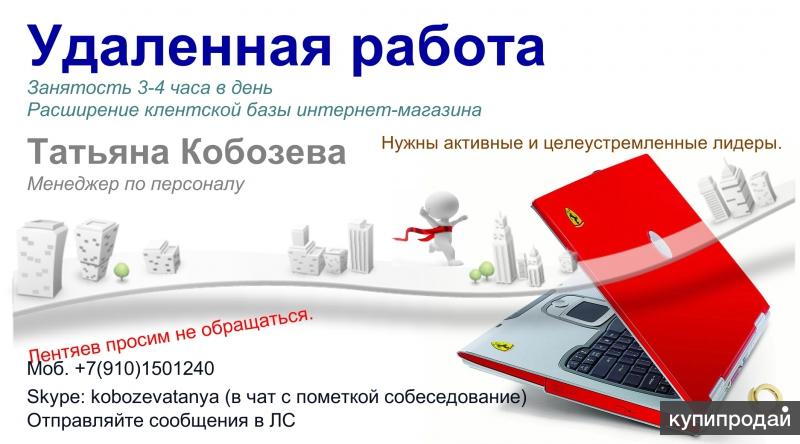 Удаленная работа
Занятость 3-4 часа в день
Расширение клентской базы интернет-магазина

Татьяна Кобозева
Менеджер по персоналу

Нужны активные и целеустремленные лидеры.

Лентяев просим не обращаться.

Моб. +7(910)1501240
Skype: kobozevatanya (в чат с пометкой собеседование)
Отправляйте сообщения в ЛС

купипродай